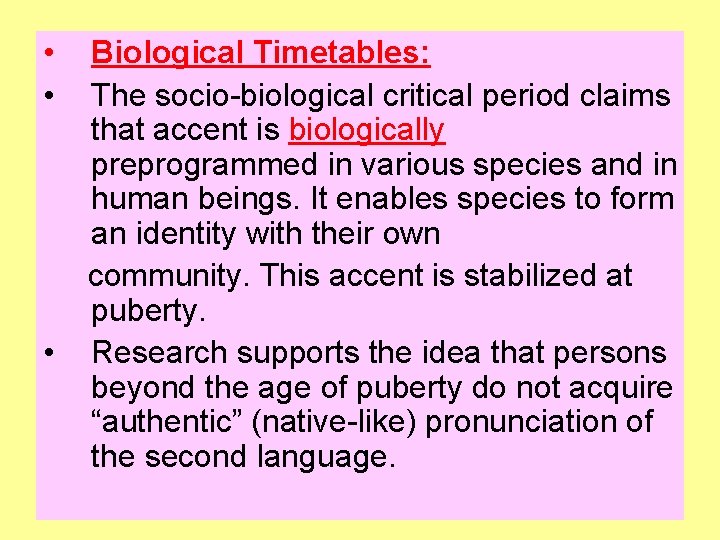 • Biological Timetables:

• The socio-biological critical period claims that accent is biologically preprogrammed in various species and in human beings. It enables species to form an identity with their own

community. This accent is stabilized at puberty.

• Research supports the idea that persons beyond the age of puberty do not acquire “authentic” (native-like) pronunciation of the second language.